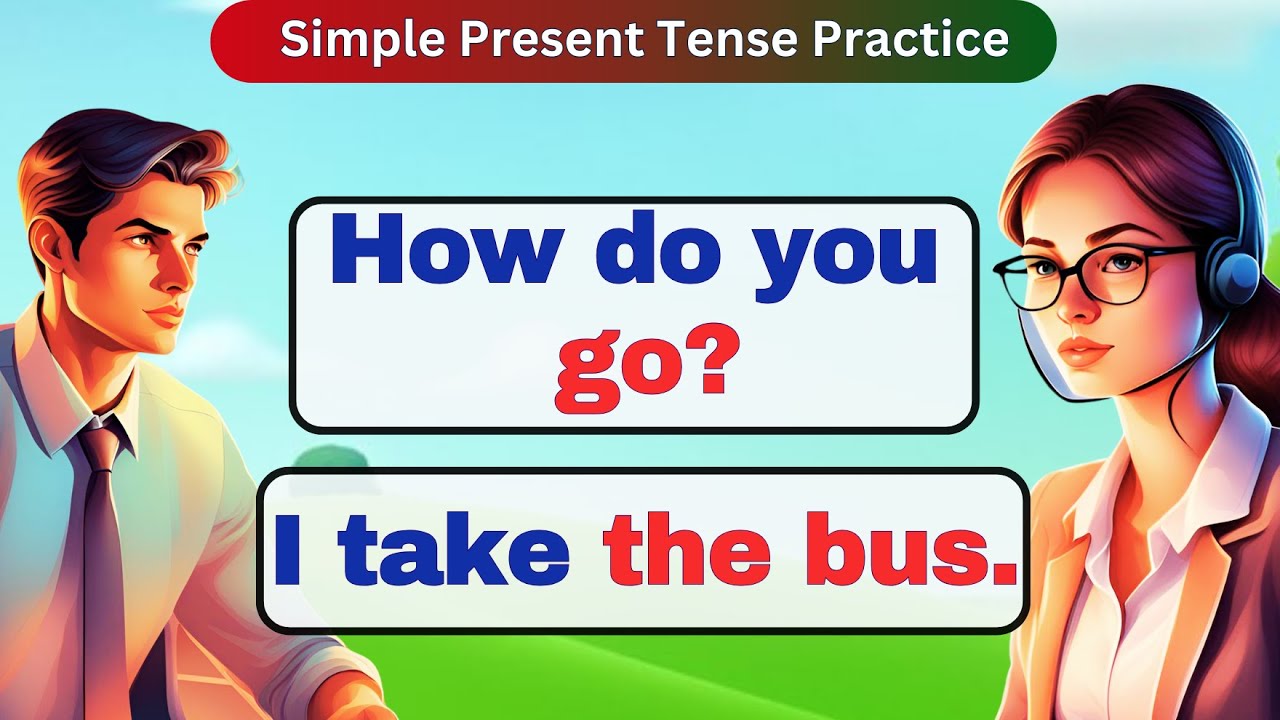 Simple Present Tense Practice

How do you go?

I take the bus.